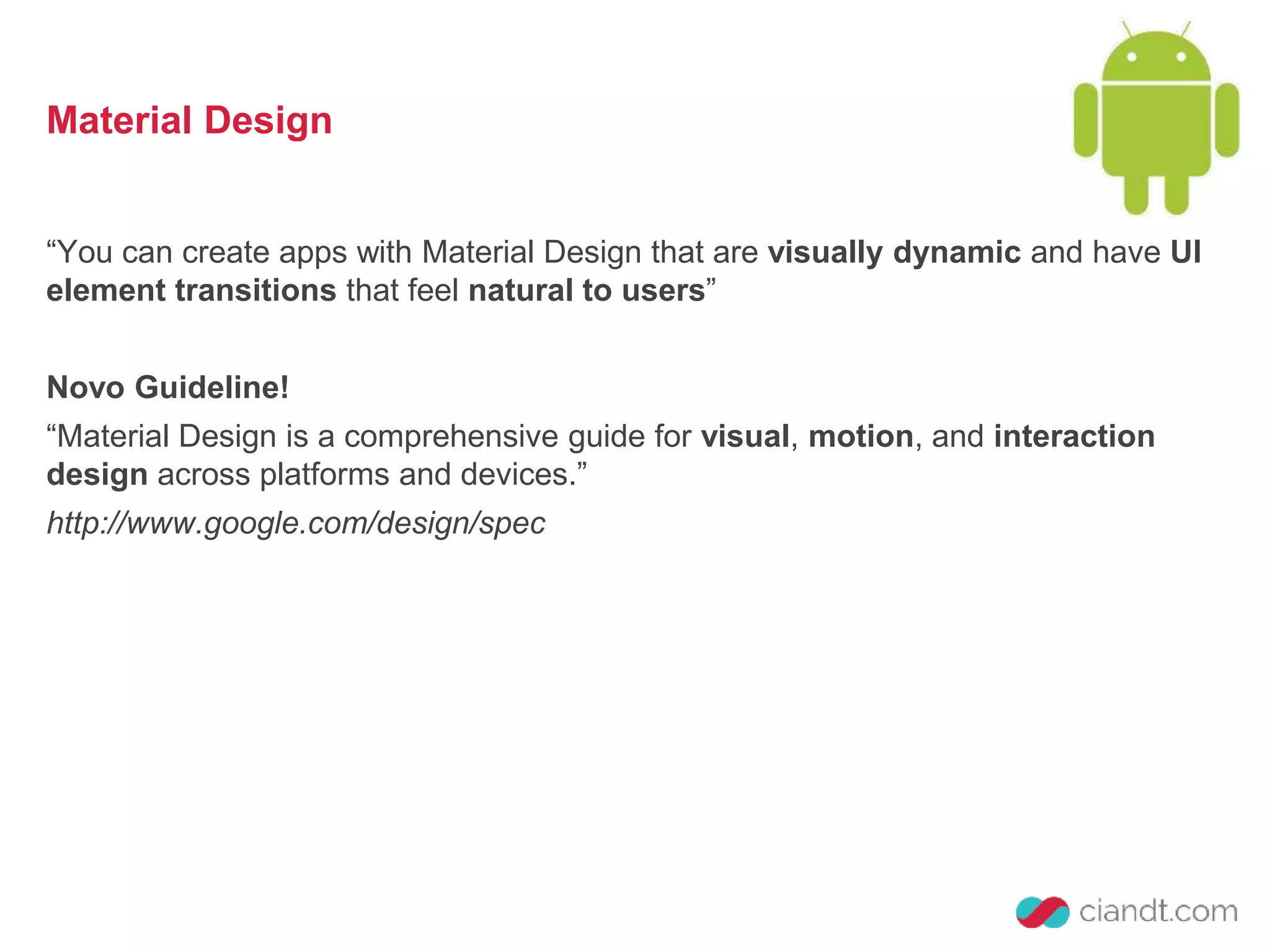 Material Design

“You can create apps with Material Design that are visually dynamic and have UI element transitions that feel natural to users”

Novo Guideline!

“Material Design is a comprehensive guide for visual, motion, and interaction design across platforms and devices.”

http://www.google.com/design/spec

ciandt.com